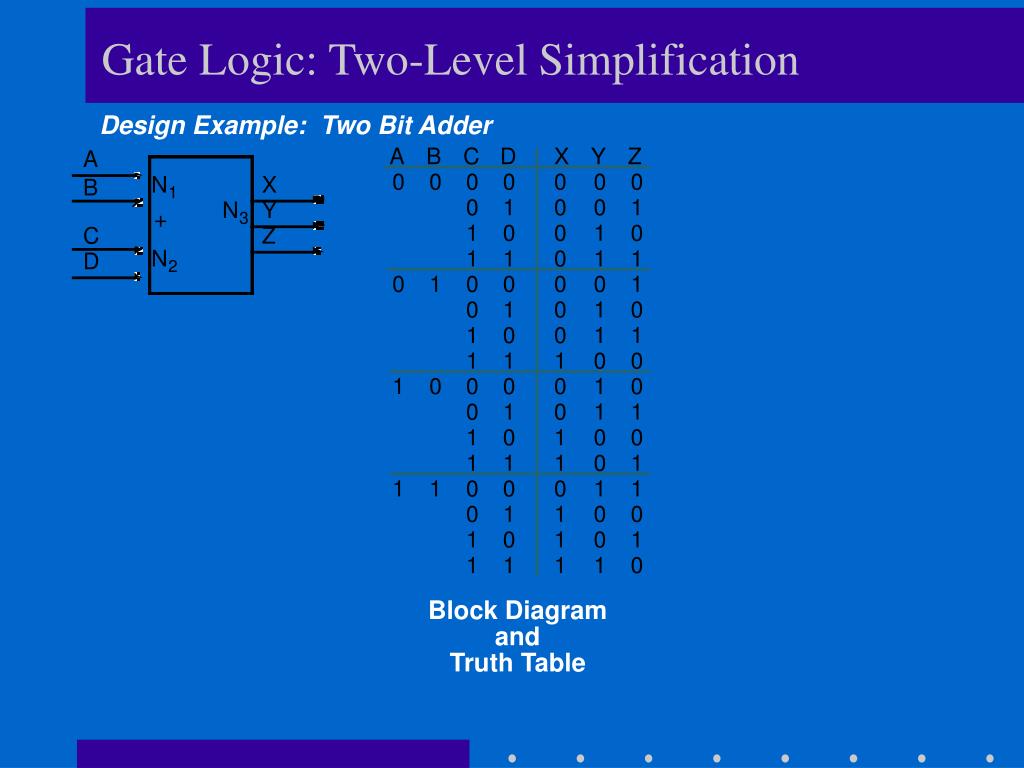 Gate Logic: Two-Level Simplification

Design Example: Two Bit Adder

A
B
C
D
$N_1$
+
$N_2$
$N_3$
X
Y
Z

| A | B | C | D | X | Y | Z |
|---|---|---|---|---|---|---|
| 0 | 0 | 0 | 0 | 0 | 0 | 0 |
| | | 0 | 1 | 0 | 0 | 1 |
| | | 1 | 0 | 0 | 1 | 0 |
| | | 1 | 1 | 0 | 1 | 1 |
| 0 | 1 | 0 | 0 | 0 | 0 | 1 |
| | | 0 | 1 | 0 | 1 | 0 |
| | | 1 | 0 | 0 | 1 | 1 |
| | | 1 | 1 | 1 | 0 | 0 |
| 1 | 0 | 0 | 0 | 0 | 1 | 0 |
| | | 0 | 1 | 0 | 1 | 1 |
| | | 1 | 0 | 1 | 0 | 0 |
| | | 1 | 1 | 1 | 0 | 1 |
| 1 | 1 | 0 | 0 | 0 | 1 | 1 |
| | | 0 | 1 | 1 | 0 | 0 |
| | | 1 | 0 | 1 | 0 | 1 |
| | | 1 | 1 | 1 | 1 | 0 |

Block Diagram
and
Truth Table